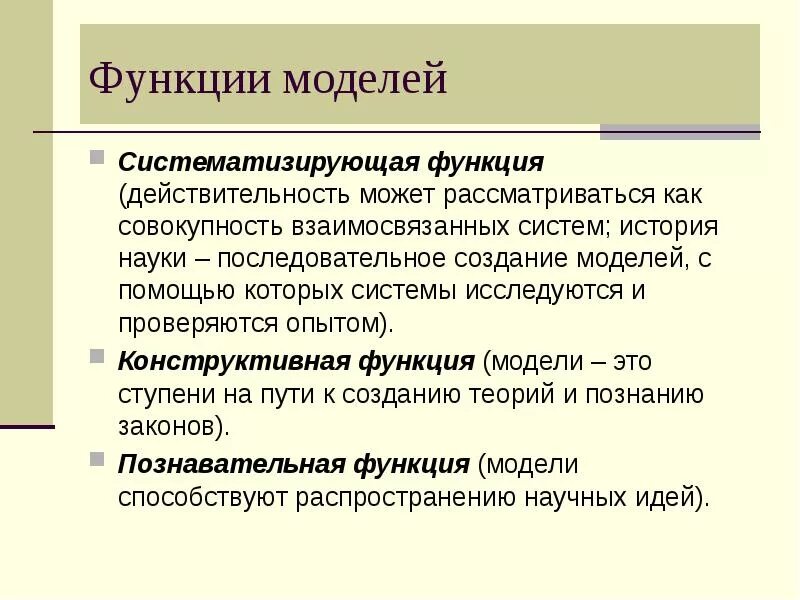 Функции моделей

Систематизирующая функция (действительность может рассматриваться как совокупность взаимосвязанных систем; история науки – последовательное создание моделей, с помощью которых системы исследуются и проверяются опытом).

Конструктивная функция (модели – это ступени на пути к созданию теорий и познанию законов).

Познавательная функция (модели способствуют распространению научных идей).